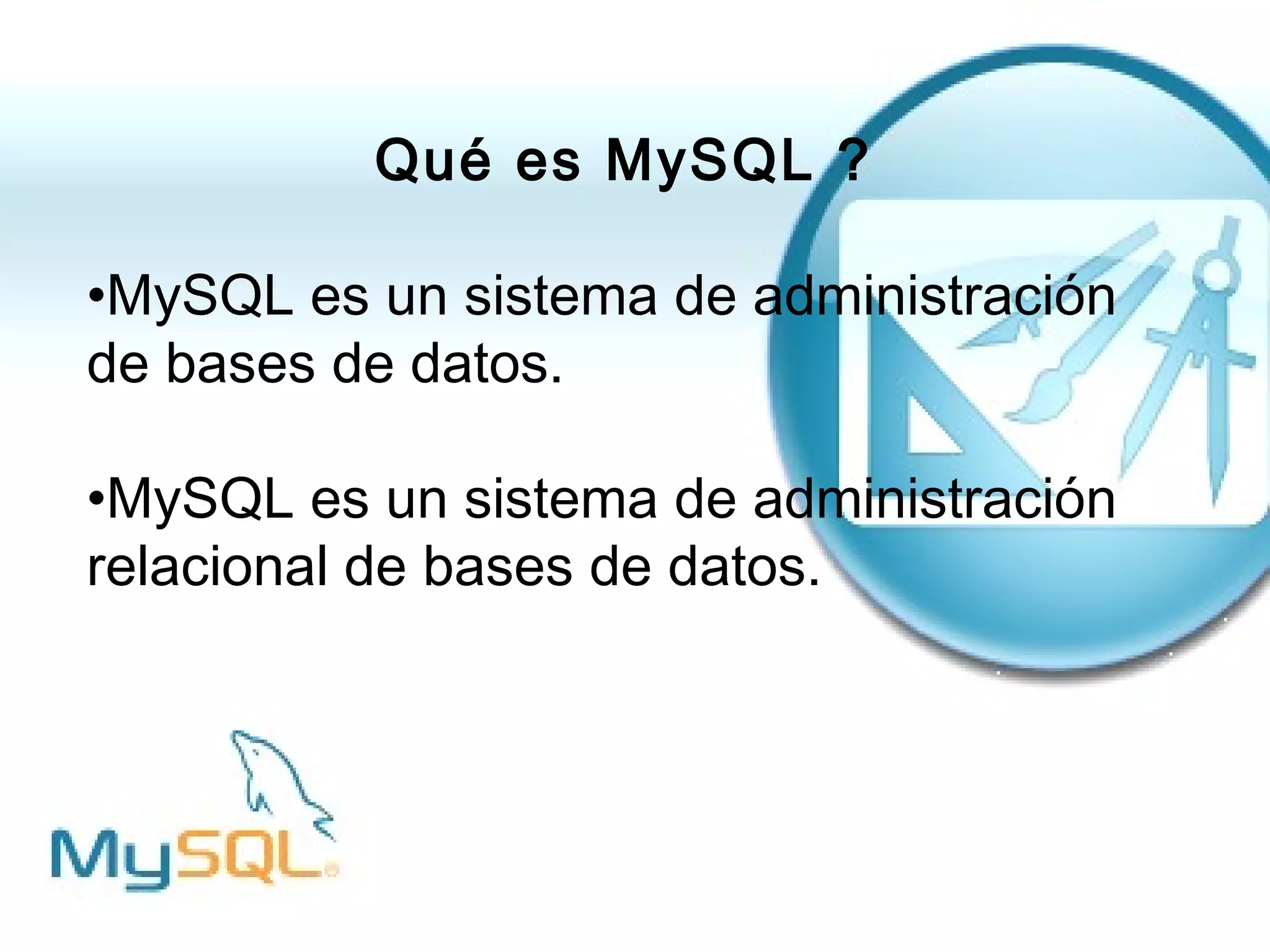 Qué es MySQL ?

•MySQL es un sistema de administración de bases de datos.

•MySQL es un sistema de administración relacional de bases de datos.

MySQL